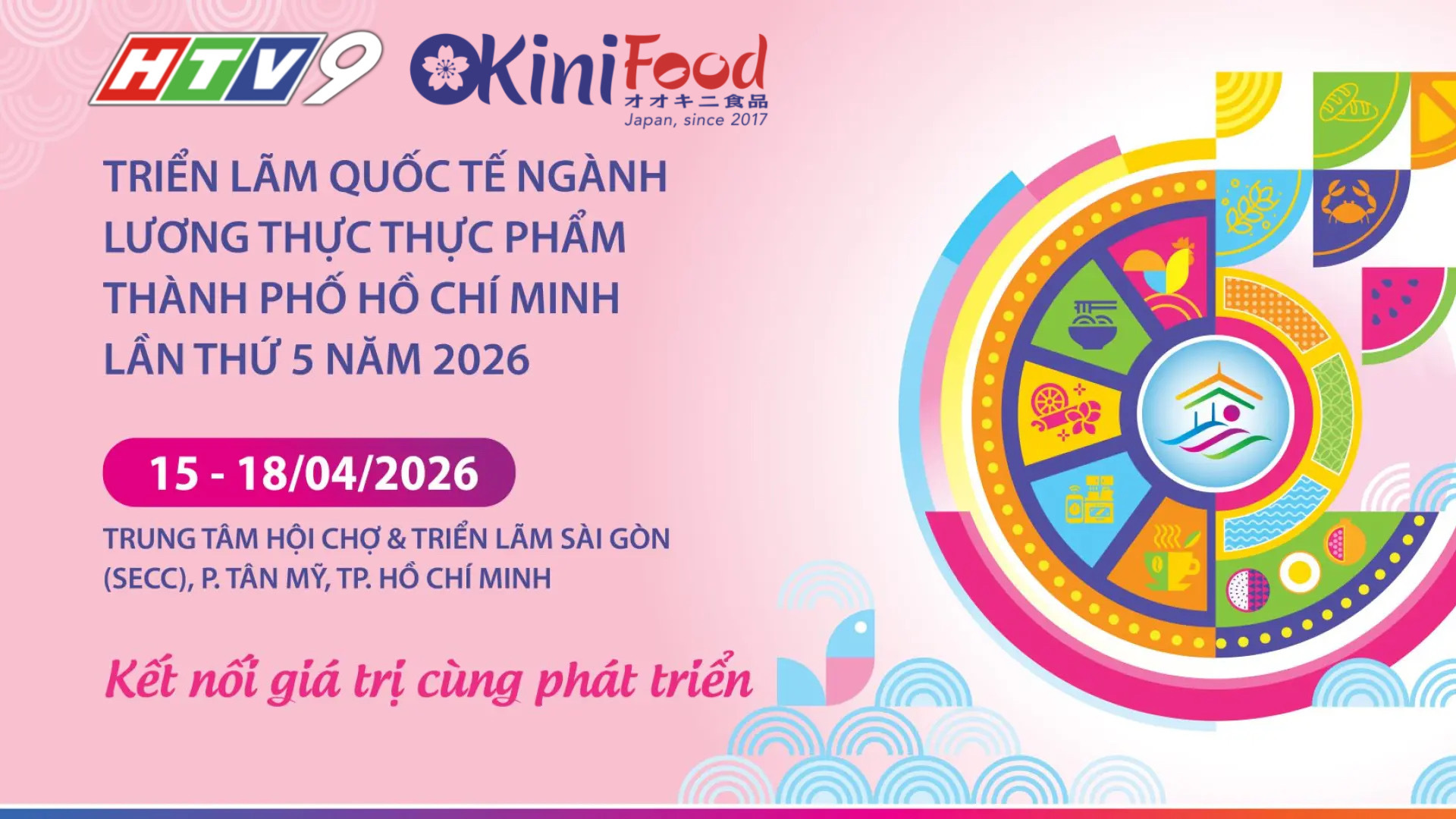 HTV9 OkiniFood オオキニ食品 Japan, since 2017

TRIỂN LÃM QUỐC TẾ NGÀNH LƯƠNG THỰC THỰC PHẨM THÀNH PHỐ HỒ CHÍ MINH LẦN THỨ 5 NĂM 2026

15 - 18/04/2026

TRUNG TÂM HỘI CHỢ & TRIỂN LÃM SÀI GÒN (SECC), P. TÂN MỸ, TP. HỒ CHÍ MINH

Kết nối giá trị cùng phát triển